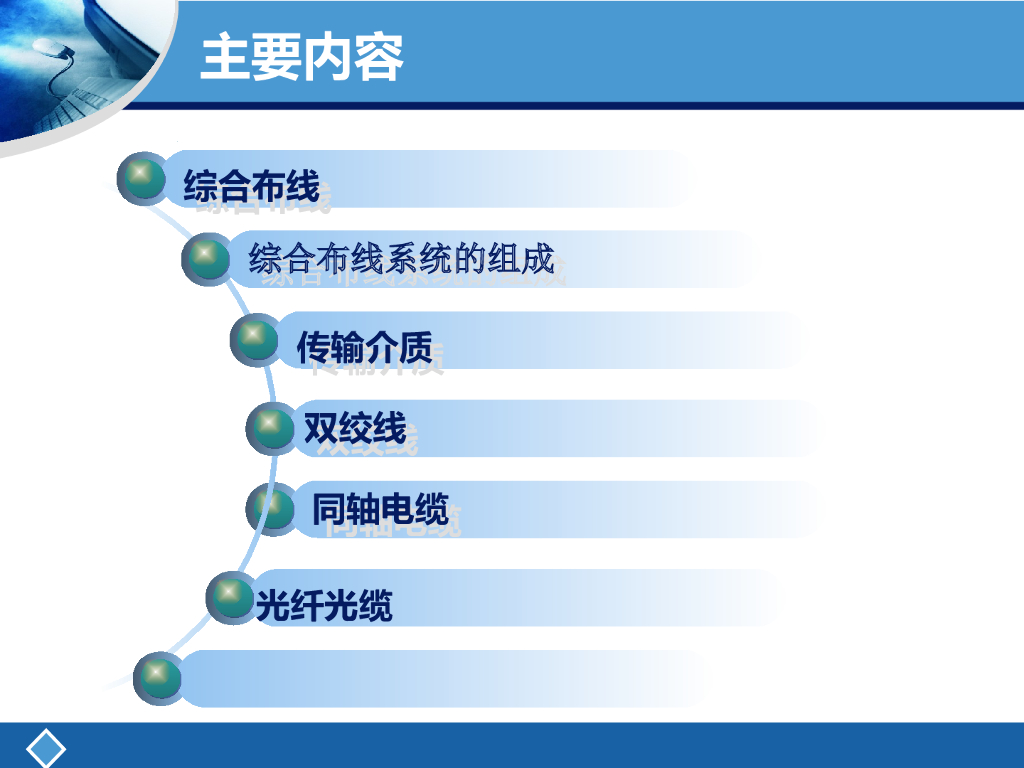 主要内容

综合布线

综合布线系统的组成

传输介质

双绞线

同轴电缆

光纤光缆